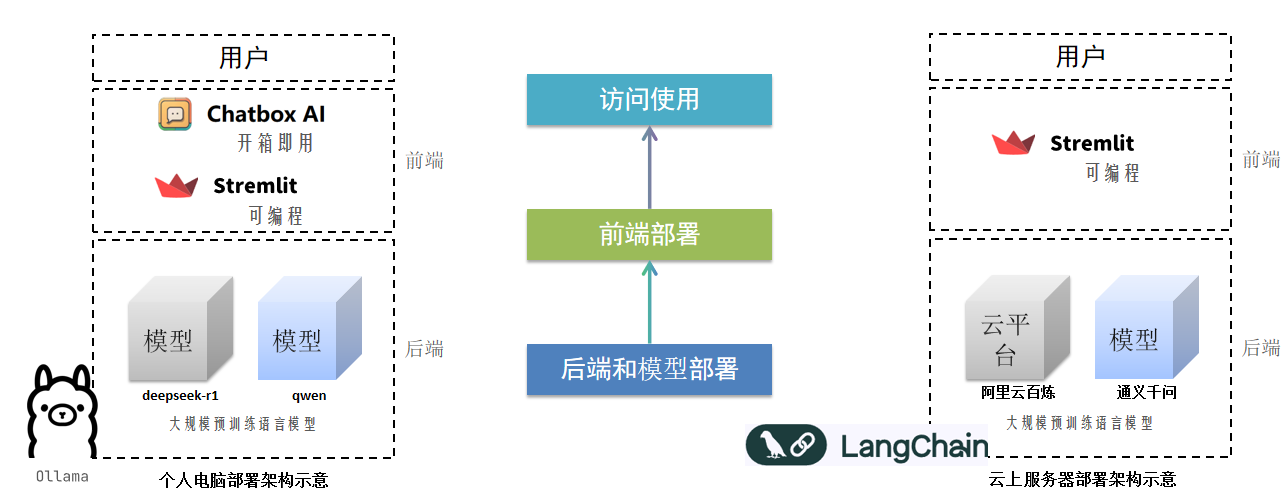 用户

Chatbox AI
开箱即用

Stremlit
可编程

前端

模型

模型

deepseek-r1

qwen

大规模预训练语言模型

后端

Ollama

个人电脑部署架构示意

访问使用

前端部署

后端和模型部署

LangChain

用户

Stremlit
可编程

前端

云平台

模型

阿里云百炼

通义千问

大规模预训练语言模型

后端

云上服务器部署架构示意